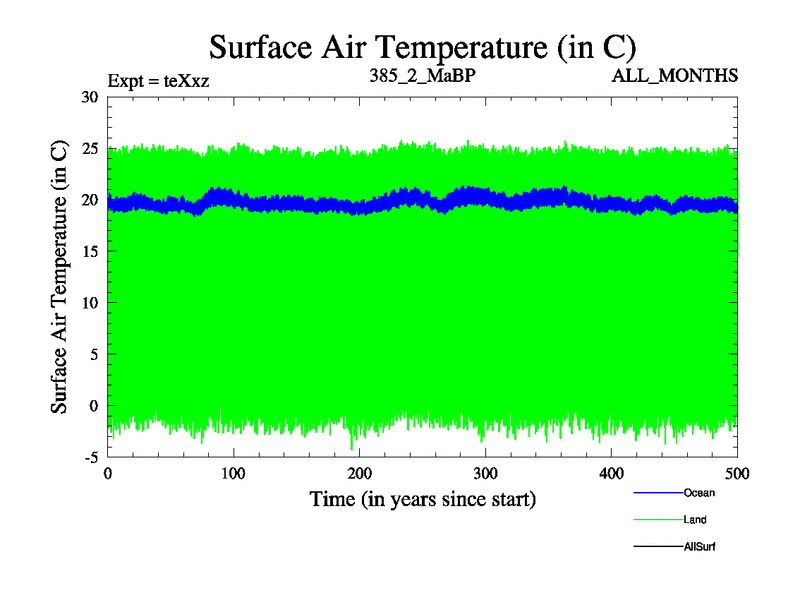 Surface Air Temperature (in C)

Expt = teXxz

385_2_MaBP

ALL_MONTHS

Surface Air Temperature (in C)

30
25
20
15
10
5
0
-5

0
100
200
300
400
500

Time (in years since start)

Ocean

Land

AllSurf